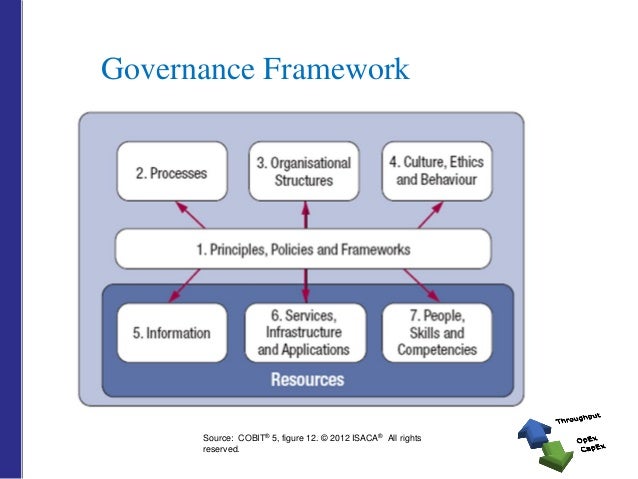 Governance Framework

2. Processes

3. Organisational Structures

4. Culture, Ethics and Behaviour

1. Principles, Policies and Frameworks

5. Information

6. Services, Infrastructure and Applications

7. People, Skills and Competencies

Resources

Source: COBIT® 5, figure 12. © 2012 ISACA® All rights reserved.

Throughput

OpEx

CapEx